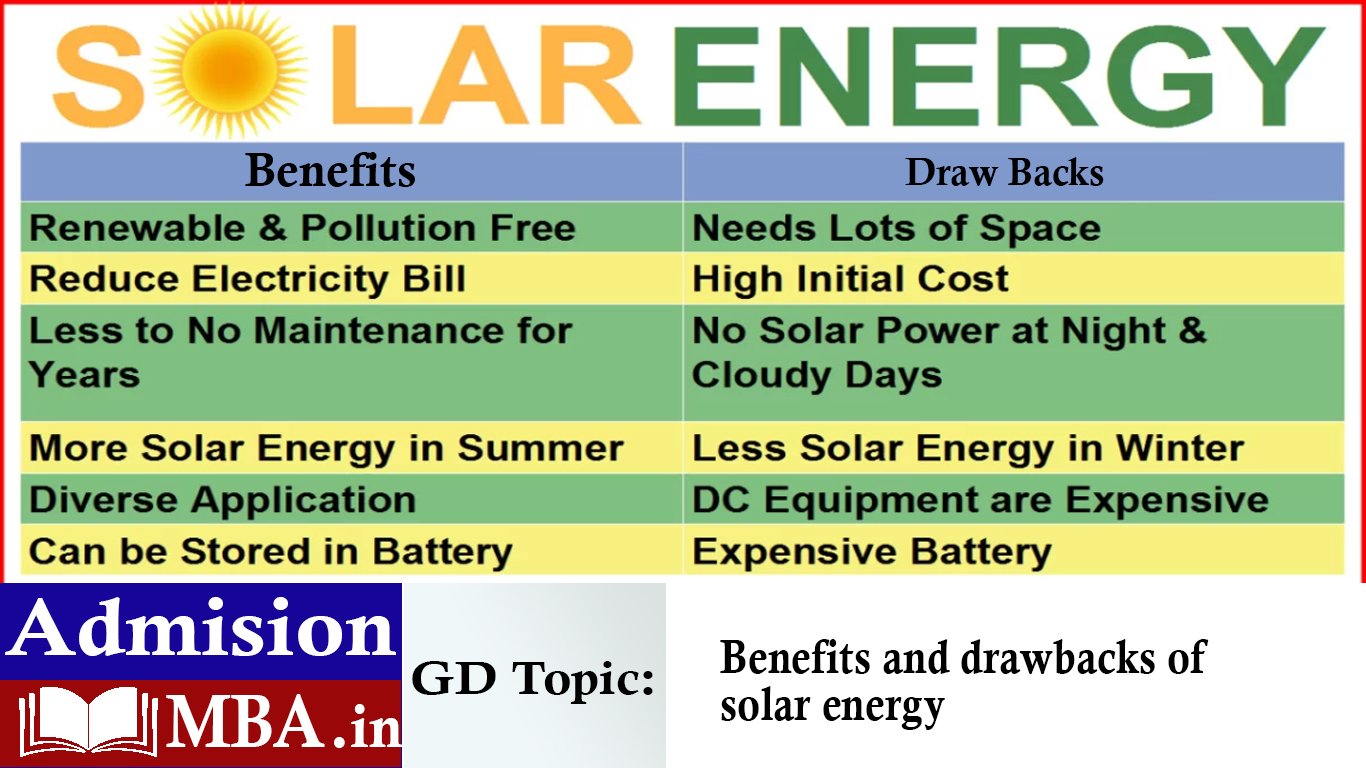 SOLAR ENERGY

| Benefits | Draw Backs |
|---|---|
| Renewable & Pollution Free | Needs Lots of Space |
| Reduce Electricity Bill | High Initial Cost |
| Less to No Maintenance for Years | No Solar Power at Night & Cloudy Days |
| More Solar Energy in Summer | Less Solar Energy in Winter |
| Diverse Application | DC Equipment are Expensive |
| Can be Stored in Battery | Expensive Battery |

Admision MBA.in

GD Topic:

Benefits and drawbacks of solar energy